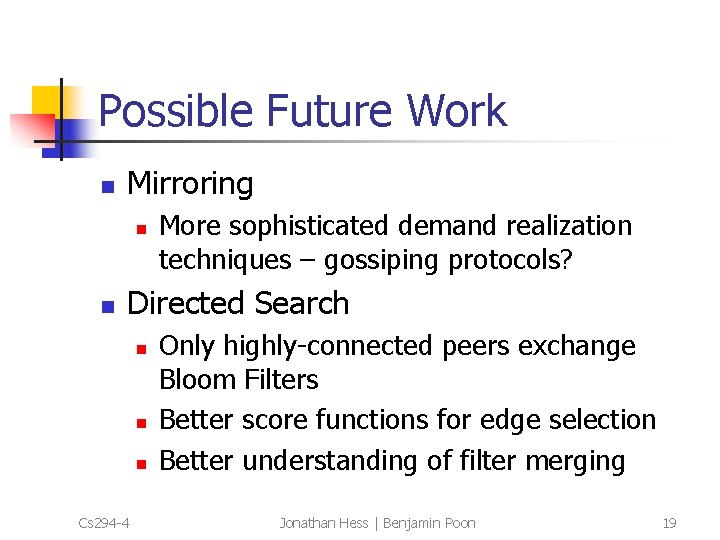 Possible Future Work

- Mirroring
  - More sophisticated demand realization techniques – gossiping protocols?
- Directed Search
  - Only highly-connected peers exchange Bloom Filters
  - Better score functions for edge selection
  - Better understanding of filter merging

Cs294-4 Jonathan Hess | Benjamin Poon 19